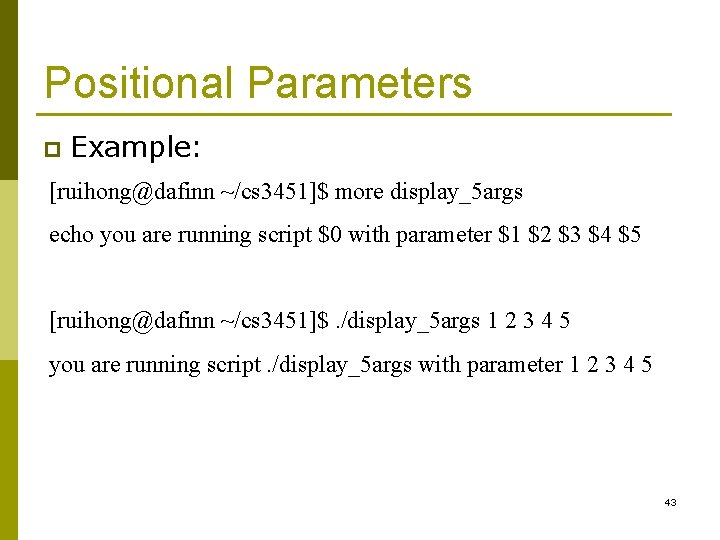 Positional Parameters

Example:

[ruihong@dafinn ~/cs3451]\$ more display_5args

echo you are running script \$0 with parameter \$1 \$2 \$3 \$4 \$5

[ruihong@dafinn ~/cs3451]\$ ./display_5args 1 2 3 4 5

you are running script ./display_5args with parameter 1 2 3 4 5

43